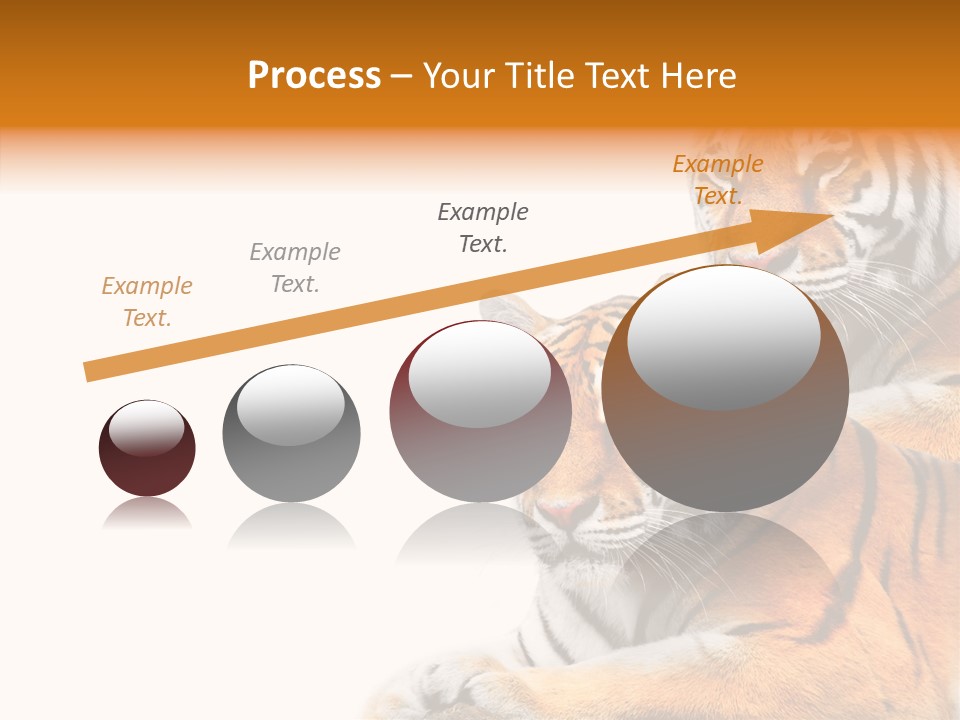 Process – Your Title Text Here

Example Text.

Example Text.

Example Text.

Example Text.